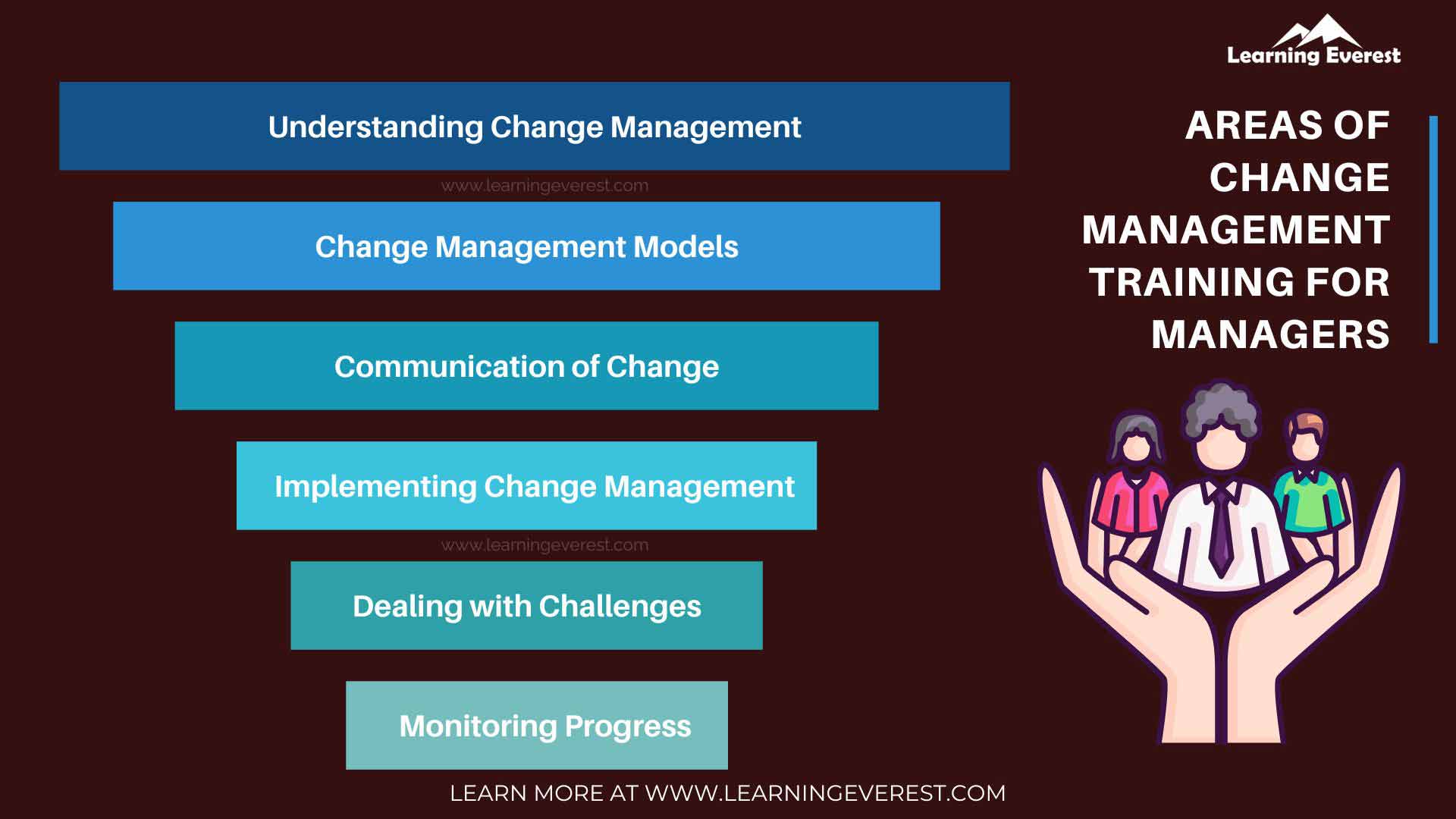 Learning Everest

AREAS OF CHANGE MANAGEMENT TRAINING FOR MANAGERS

Understanding Change Management

www.learningeverest.com

Change Management Models

Communication of Change

Implementing Change Management

www.learningeverest.com

Dealing with Challenges

Monitoring Progress

LEARN MORE AT WWW.LEARNINGEVEREST.COM